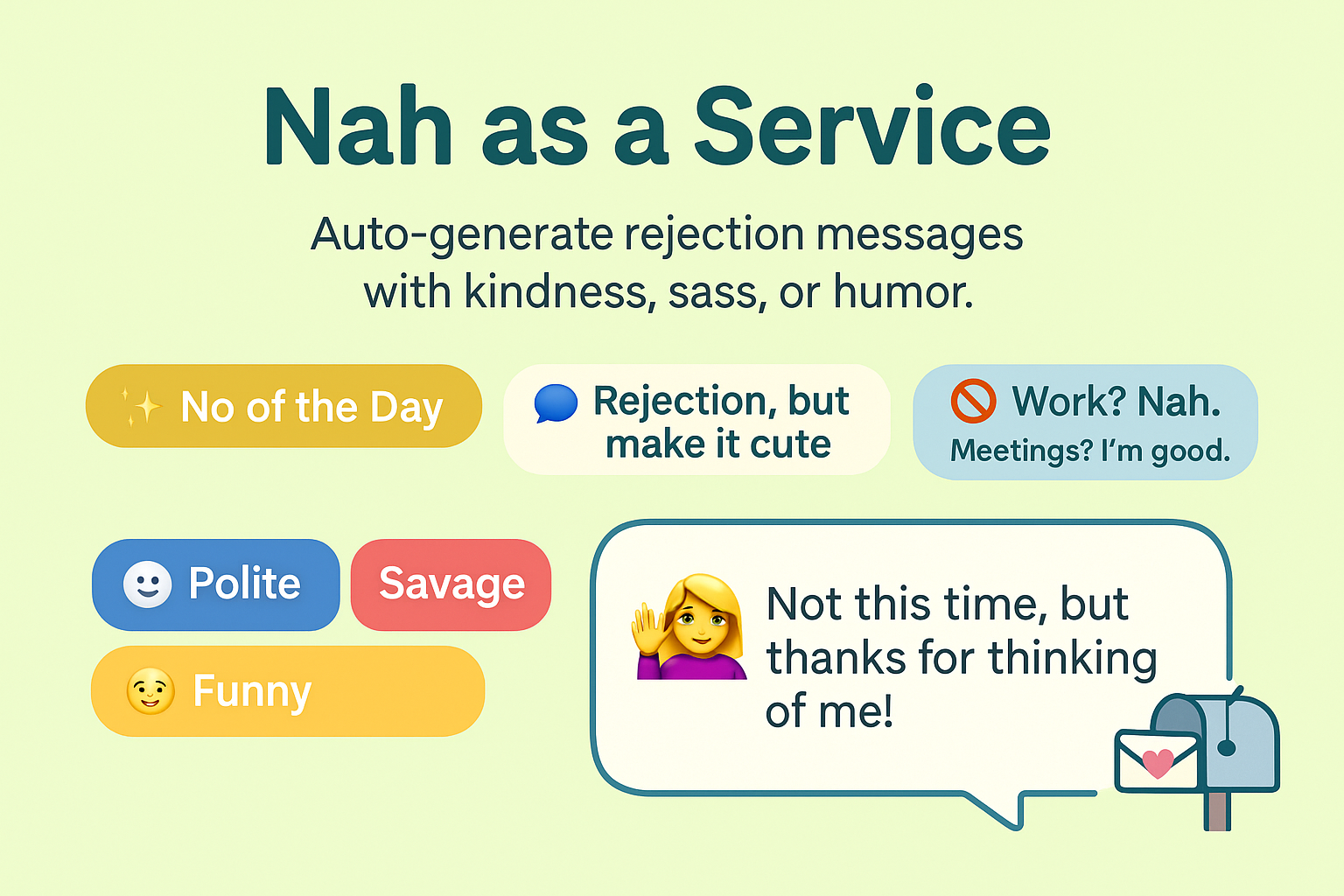 Nah as a Service

Auto-generate rejection messages with kindness, sass, or humor.

No of the Day

Rejection, but make it cute

Work? Nah. Meetings? I'm good.

Polite

Savage

Funny

Not this time, but thanks for thinking of me!